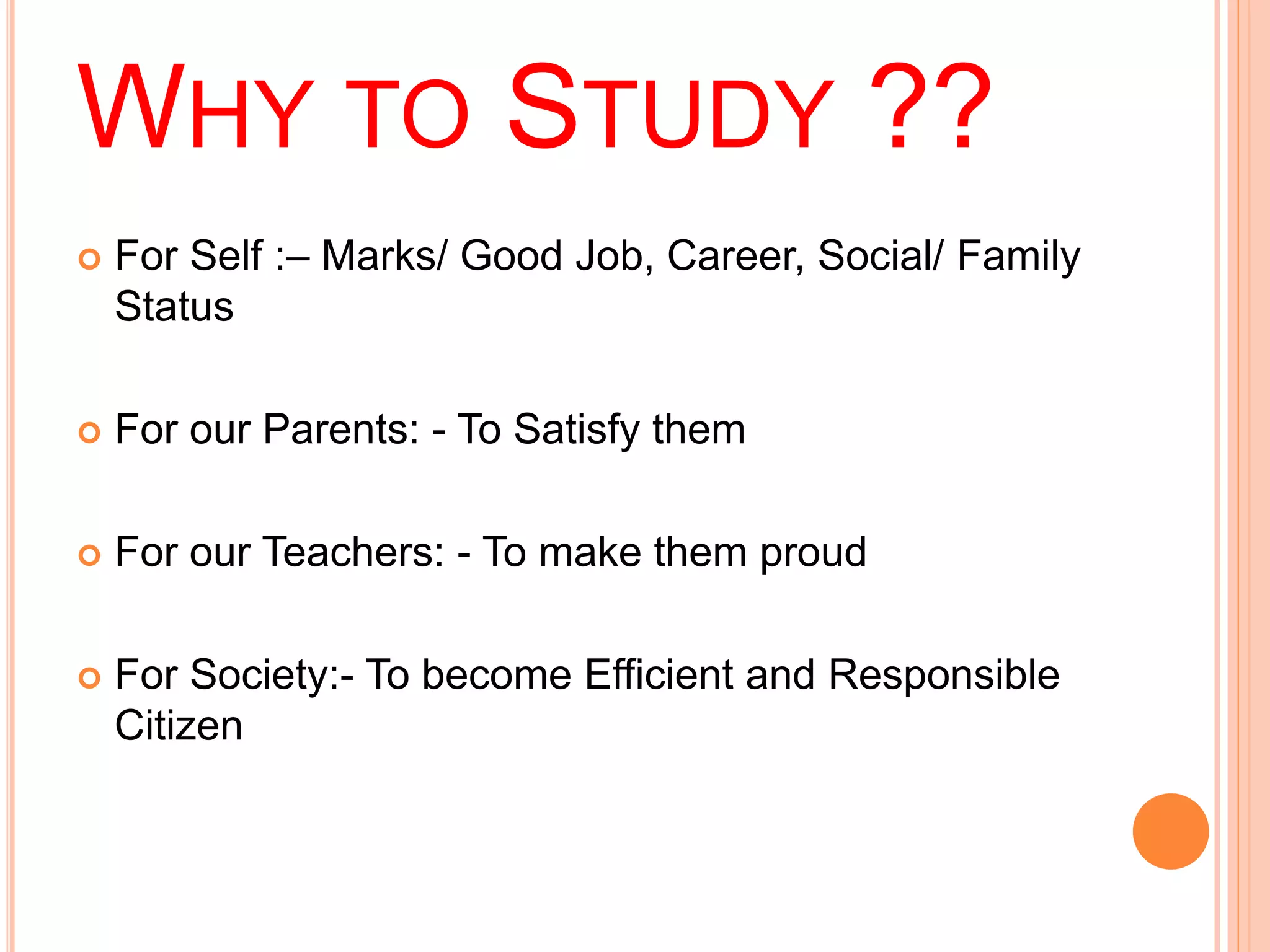 WHY TO STUDY ??

For Self :– Marks/ Good Job, Career, Social/ Family Status

For our Parents: - To Satisfy them

For our Teachers: - To make them proud

For Society:- To become Efficient and Responsible Citizen